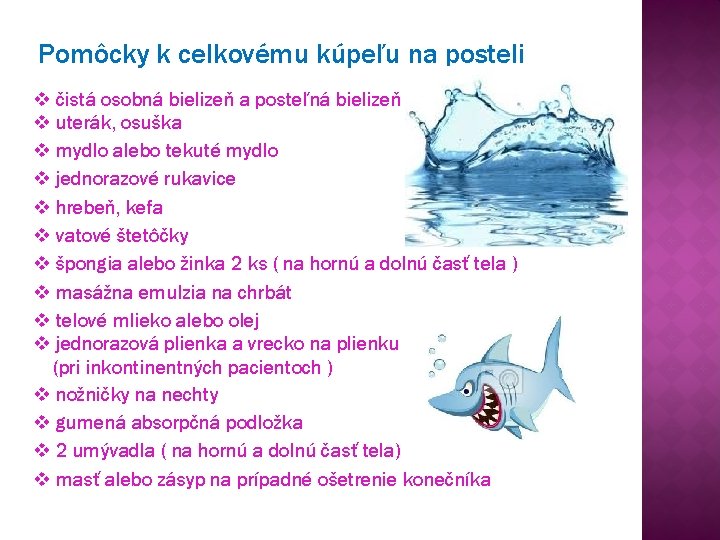 Pomôcky k celkovému kúpeľu na posteli

❖ čistá osobná bielizeň a posteľná bielizeň
❖ uterák, osuška
❖ mydlo alebo tekuté mydlo
❖ jednorazové rukavice
❖ hrebeň, kefa
❖ vatové štetôčky
❖ špongia alebo žinka 2 ks ( na hornú a dolnú časť tela )
❖ masážna emulzia na chrbát
❖ telové mlieko alebo olej
❖ jednorazová plienka a vrecko na plienku (pri inkontinentných pacientoch )
❖ nožničky na nechty
❖ gumená absorpčná podložka
❖ 2 umývadla ( na hornú a dolnú časť tela)
❖ masť alebo zásyp na prípadné ošetrenie konečníka